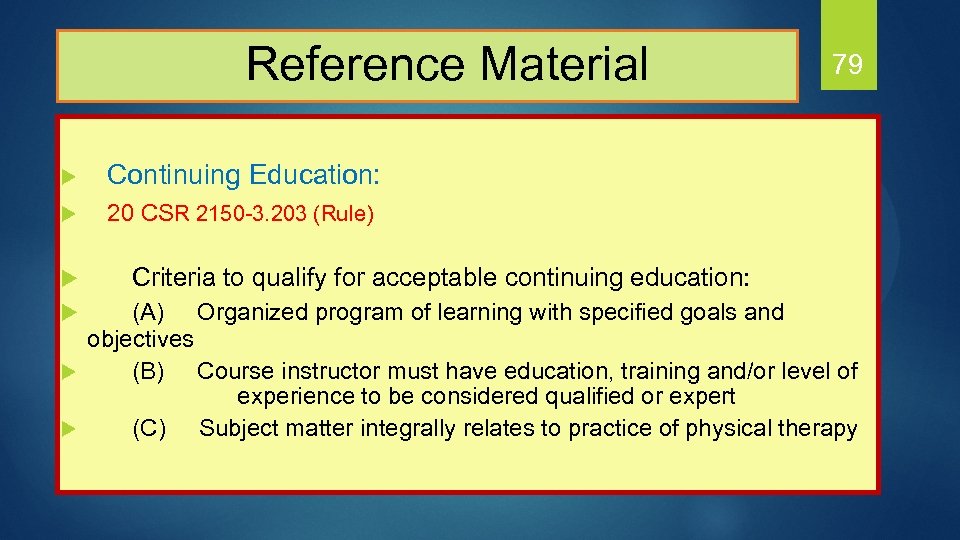 Reference Material

79

Continuing Education:

20 CSR 2150-3.203 (Rule)

Criteria to qualify for acceptable continuing education:

(A) Organized program of learning with specified goals and objectives

(B) Course instructor must have education, training and/or level of experience to be considered qualified or expert

(C) Subject matter integrally relates to practice of physical therapy